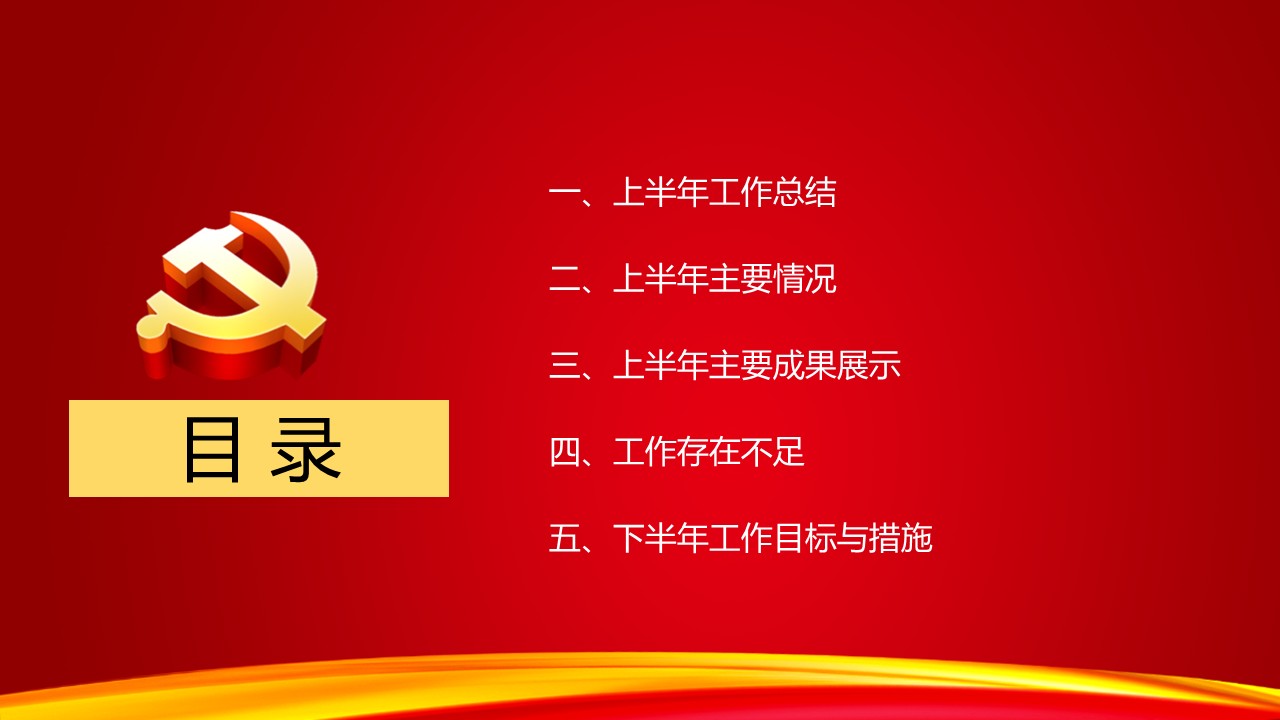 目 录

一、上半年工作总结

二、上半年主要情况

三、上半年主要成果展示

四、工作存在不足

五、下半年工作目标与措施